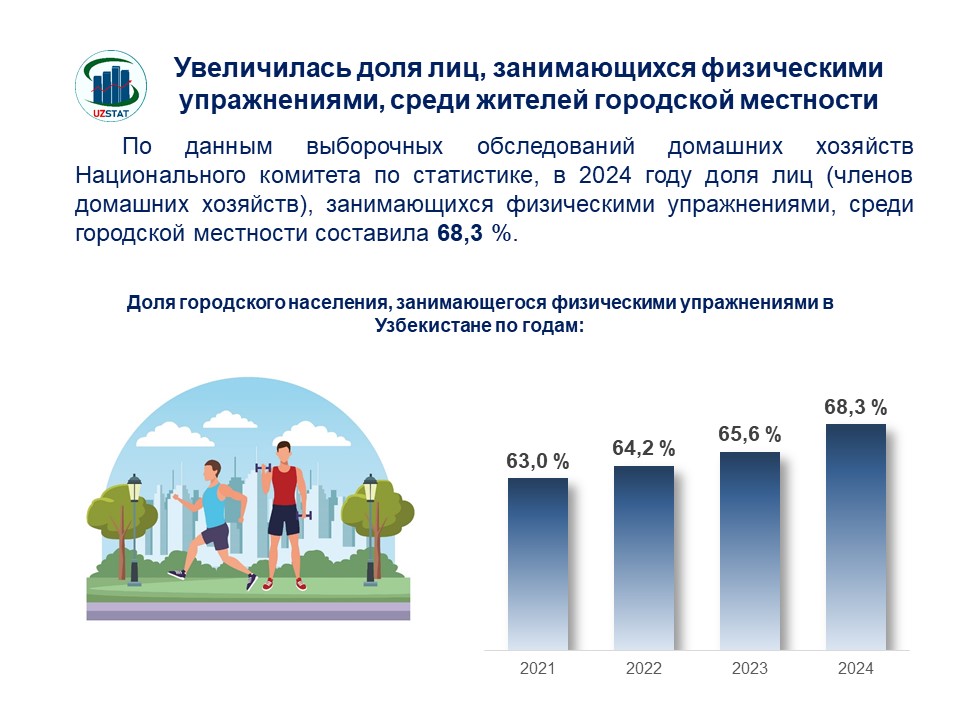 UZSTAT

Увеличилась доля лиц, занимающихся физическими упражнениями, среди жителей городской местности

По данным выборочных обследований домашних хозяйств Национального комитета по статистике, в 2024 году доля лиц (членов домашних хозяйств), занимающихся физическими упражнениями, среди городской местности составила 68,3 %.

Доля городского населения, занимающегося физическими упражнениями в Узбекистане по годам:

63,0 %
64,2 %
65,6 %
68,3 %

2021
2022
2023
2024